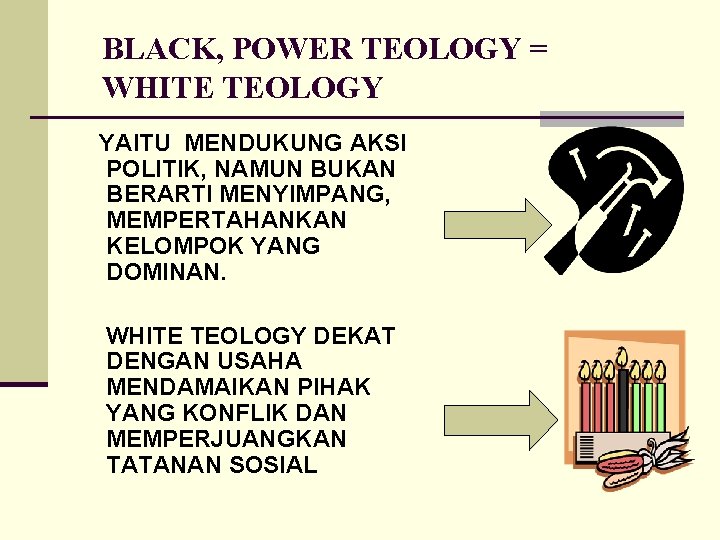 BLACK, POWER TEOLOGY = WHITE TEOLOGY

YAITU MENDUKUNG AKSI POLITIK, NAMUN BUKAN BERARTI MENYIMPANG, MEMPERTAHANKAN KELOMPOK YANG DOMINAN.

WHITE TEOLOGY DEKAT DENGAN USAHA MENDAMAIKAN PIHAK YANG KONFLIK DAN MEMPERJUANGKAN TATANAN SOSIAL